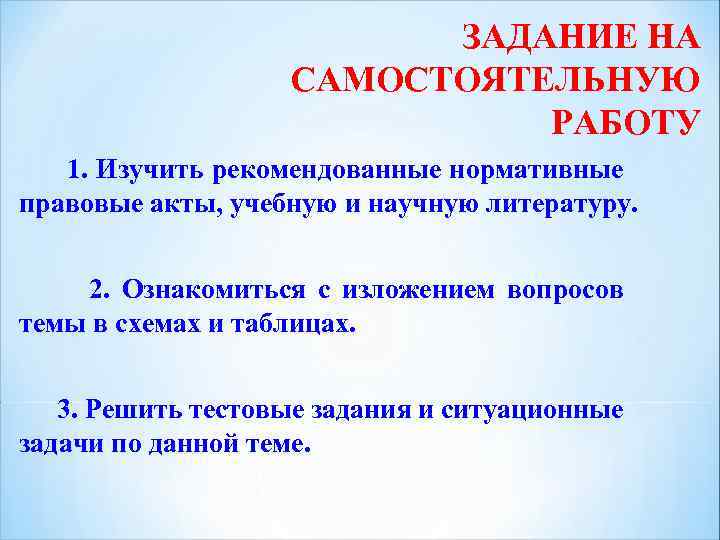 ЗАДАНИЕ НА САМОСТОЯТЕЛЬНУЮ РАБОТУ

1. Изучить рекомендованные нормативные правовые акты, учебную и научную литературу.

2. Ознакомиться с изложением вопросов темы в схемах и таблицах.

3. Решить тестовые задания и ситуационные задачи по данной теме.